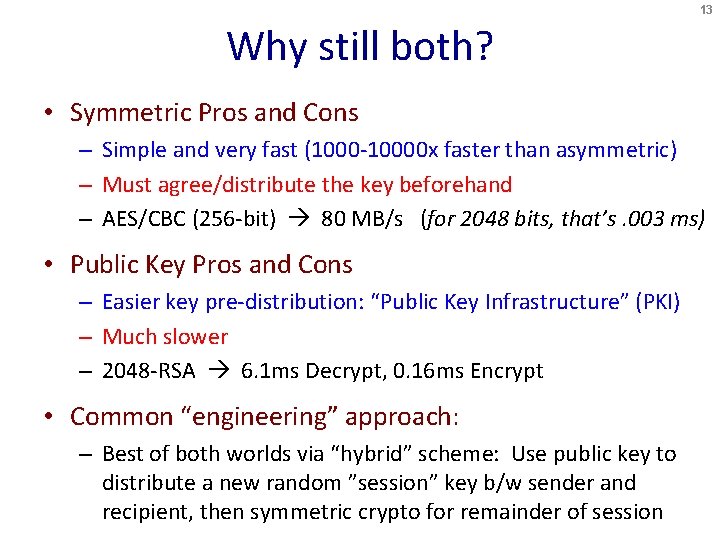 13

Why still both?

• Symmetric Pros and Cons
– Simple and very fast (1000-10000x faster than asymmetric)
– Must agree/distribute the key beforehand
– AES/CBC (256-bit) → 80 MB/s (for 2048 bits, that's .003 ms)

• Public Key Pros and Cons
– Easier key pre-distribution: "Public Key Infrastructure" (PKI)
– Much slower
– 2048-RSA → 6.1ms Decrypt, 0.16ms Encrypt

• Common "engineering" approach:
– Best of both worlds via "hybrid" scheme: Use public key to distribute a new random "session" key b/w sender and recipient, then symmetric crypto for remainder of session